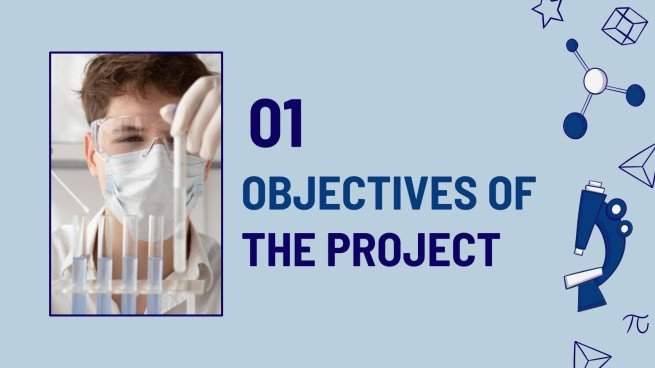 01

OBJECTIVES OF THE PROJECT

$\pi$